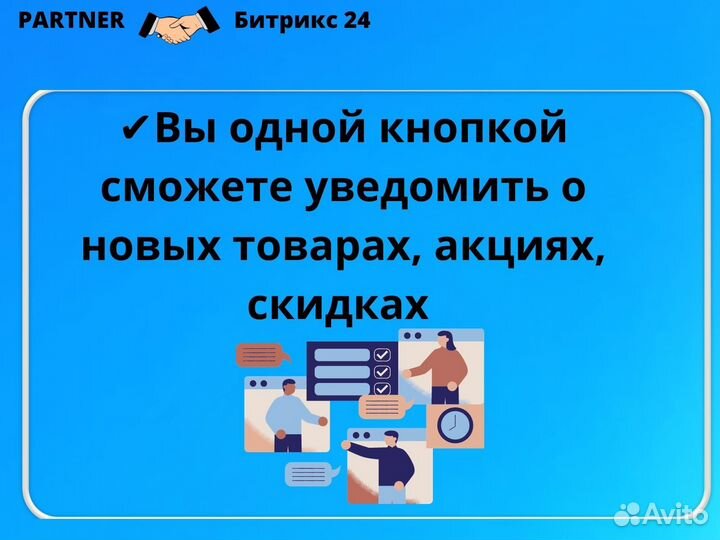 PARTNER Битрикс 24

✔Вы одной кнопкой сможете уведомить о новых товарах, акциях, скидках

Avito